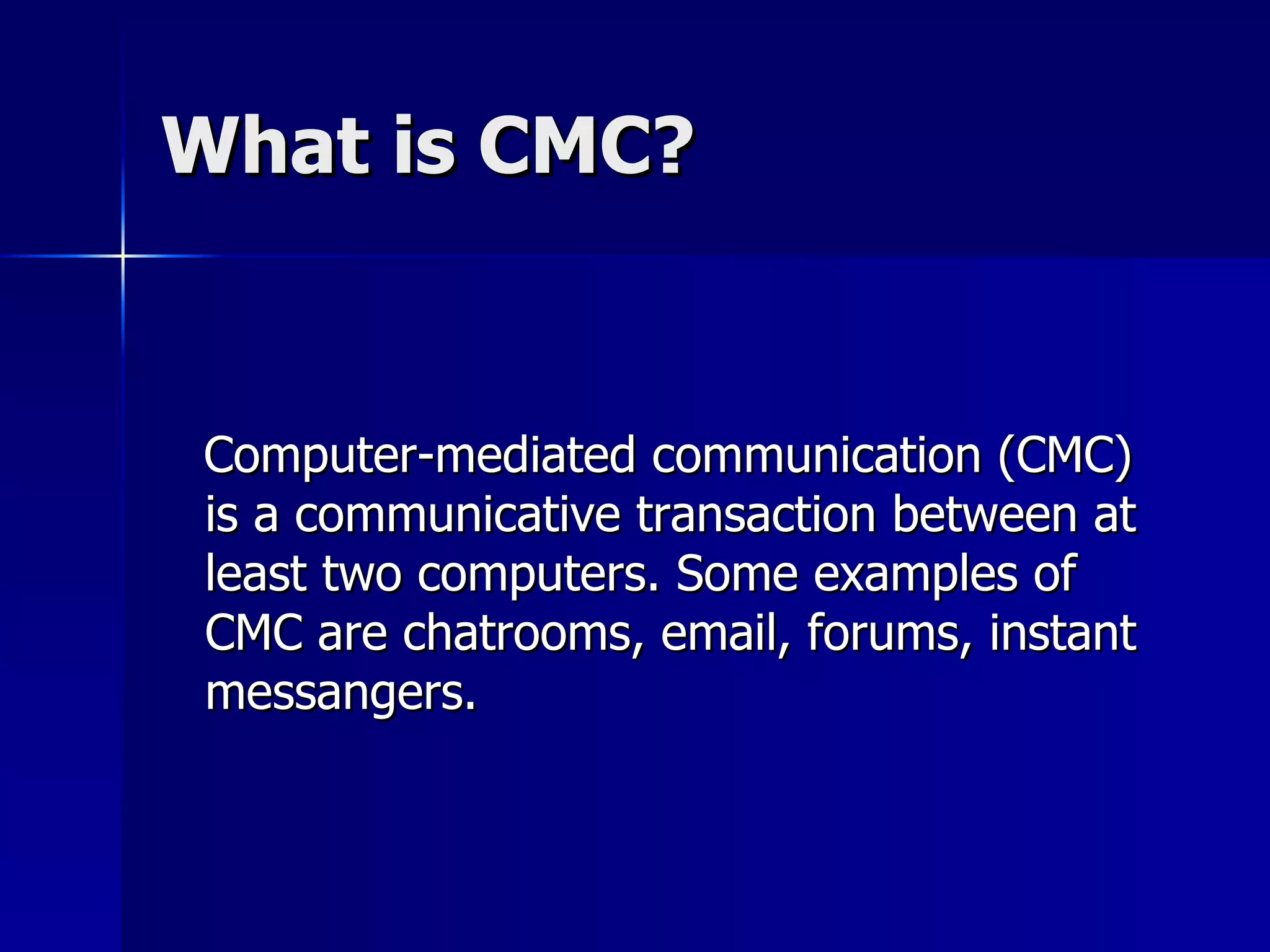 What is CMC?

Computer-mediated communication (CMC) is a communicative transaction between at least two computers. Some examples of CMC are chatrooms, email, forums, instant messangers.